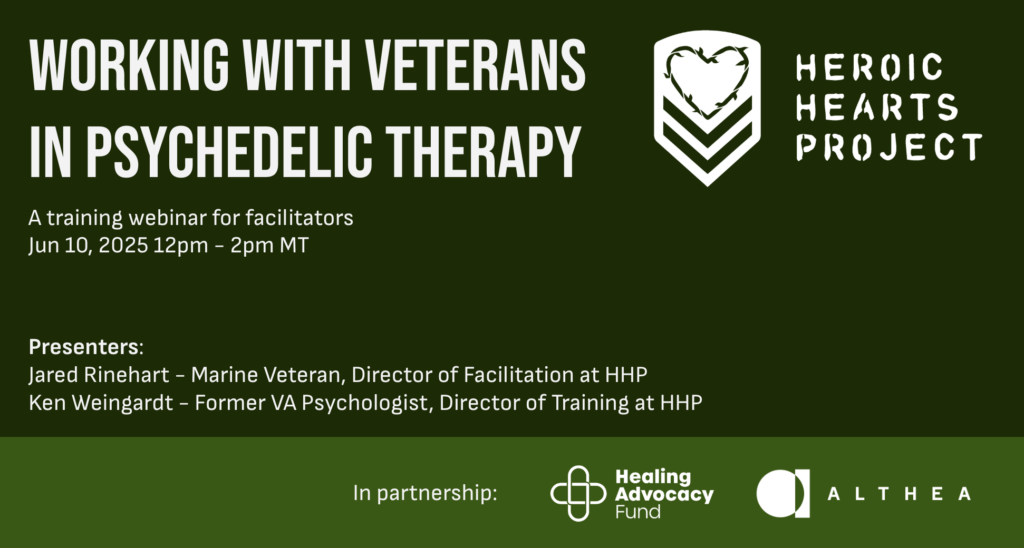 WORKING WITH VETERANS IN PSYCHEDELIC THERAPY

HEROIC HEARTS PROJECT

A training webinar for facilitators
Jun 10, 2025 12pm – 2pm MT

Presenters:
Jared Rinehart – Marine Veteran, Director of Facilitation at HHP
Ken Weingardt – Former VA Psychologist, Director of Training at HHP

In partnership:

Healing Advocacy Fund

ALTHEA